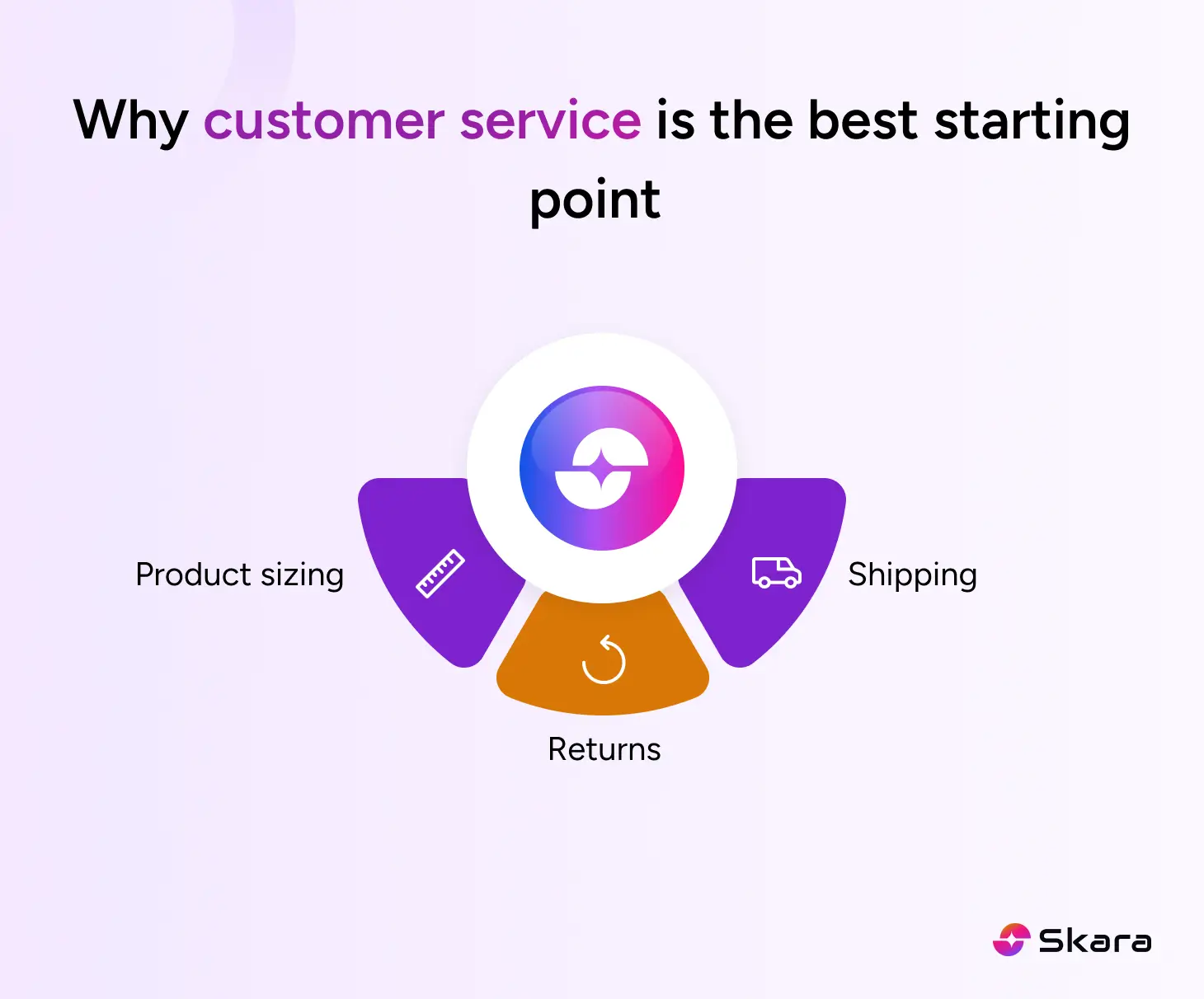 Why customer service is the best starting point

Product sizing

Shipping

Returns

Skara